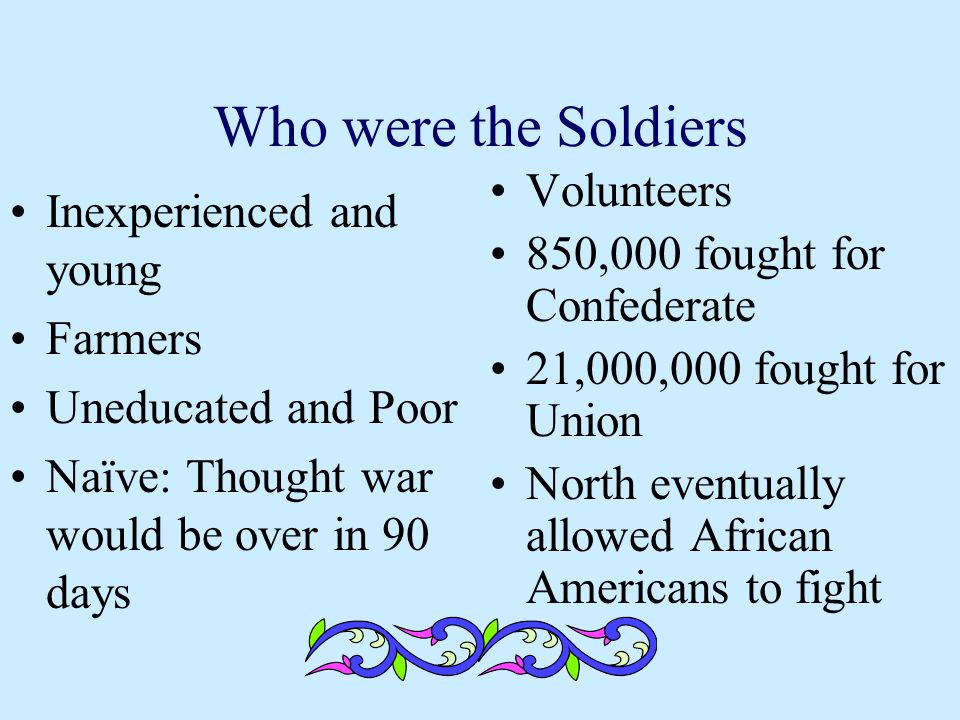 Who were the Soldiers

• Inexperienced and young
• Farmers
• Uneducated and Poor
• Naïve: Thought war would be over in 90 days

• Volunteers
• 850,000 fought for Confederate
• 21,000,000 fought for Union
• North eventually allowed African Americans to fight